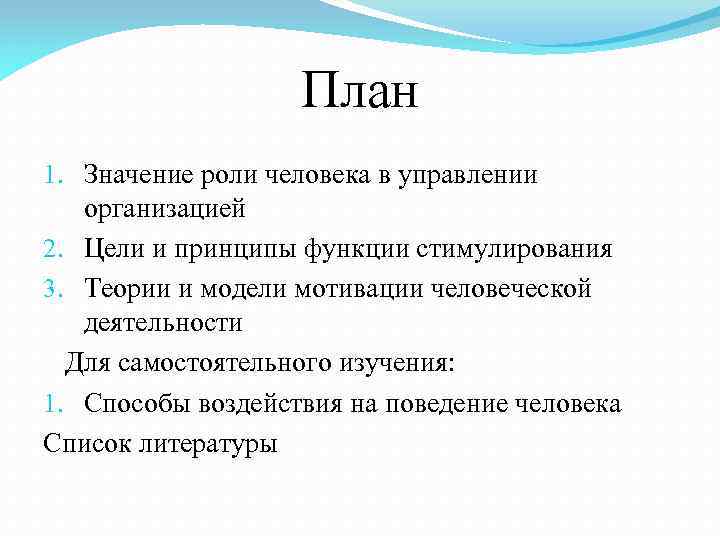 План

1. Значение роли человека в управлении организацией
2. Цели и принципы функции стимулирования
3. Теории и модели мотивации человеческой деятельности

Для самостоятельного изучения:

1. Способы воздействия на поведение человека

Список литературы